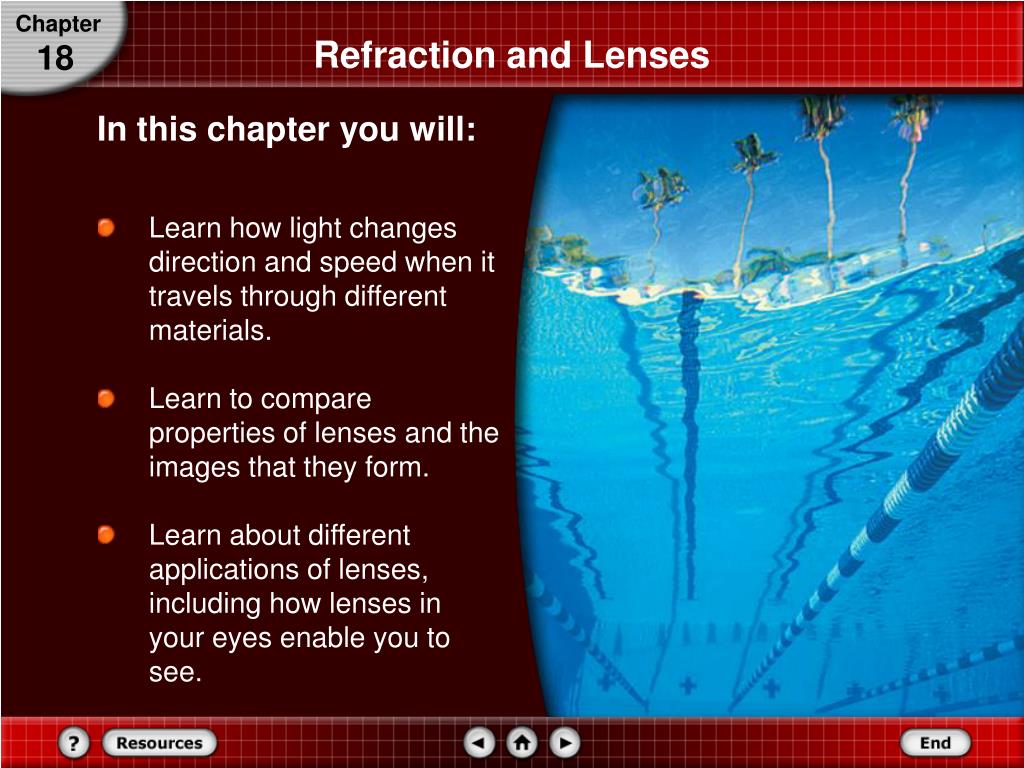 Chapter
18

Refraction and Lenses

In this chapter you will:

Learn how light changes direction and speed when it travels through different materials.

Learn to compare properties of lenses and the images that they form.

Learn about different applications of lenses, including how lenses in your eyes enable you to see.

?
Resources
End